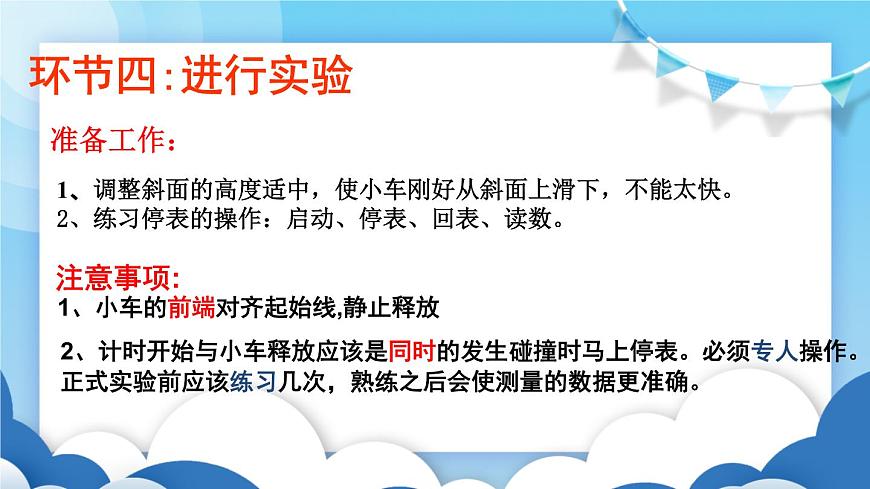 环节四:进行实验

准备工作：

1、调整斜面的高度适中，使小车刚好从斜面上滑下，不能太快。
2、练习停表的操作：启动、停表、回表、读数。

注意事项:
1、小车的前端对齐起始线,静止释放

2、计时开始与小车释放应该是同时的发生碰撞时马上停表。必须专人操作。正式实验前应该练习几次，熟练之后会使测量的数据更准确。